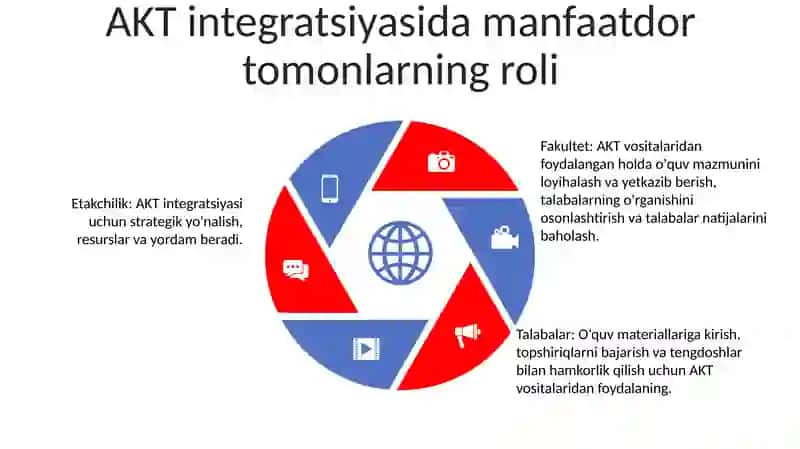 AKT integratsiyasida manfaatdor tomonlarning roli

Etakchilik: AKT integratsiyasi uchun strategik yo'nalish, resurslar va yordam beradi.

Fakultet: AKT vositalaridan foydalangan holda o'quv mazmunini loyihalash va yetkazib berish, talabalarning o'rganishini osonlashtirish va talabalar natijalarini baholash.

Talabalar: O'quv materiallariga kirish, topshiriqlarni bajarish va tengdoshlar bilan hamkorlik qilish uchun AKT vositalaridan foydalaning.